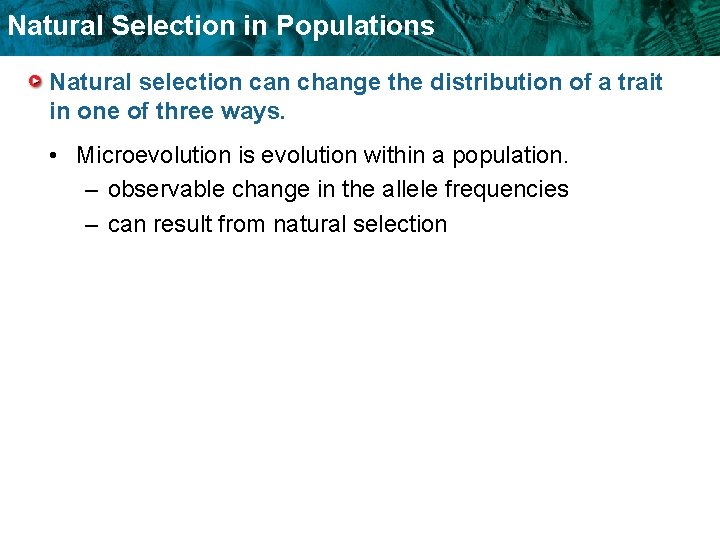 Natural Selection in Populations

Natural selection can change the distribution of a trait in one of three ways.

• Microevolution is evolution within a population.
– observable change in the allele frequencies
– can result from natural selection